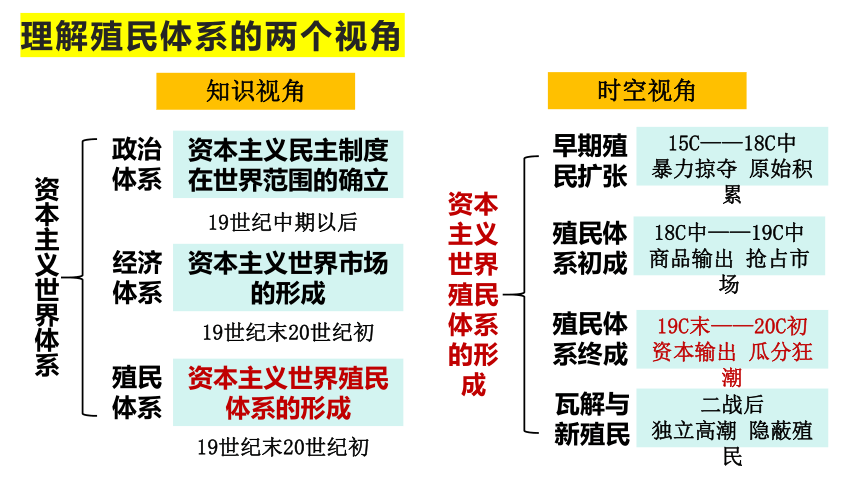 理解殖民体系的两个视角

知识视角

资本主义世界体系

政治体系 资本主义民主制度在世界范围的确立
19世纪中期以后

经济体系 资本主义世界市场的形成
19世纪末20世纪初

殖民体系 资本主义世界殖民体系的形成
19世纪末20世纪初

时空视角

资本主义世界殖民体系的形成

早期殖民扩张 15C——18C中 暴力掠夺 原始积累

殖民体系初成 18C中——19C中 商品输出 抢占市场

殖民体系终成 19C末——20C初 资本输出 瓜分狂潮

瓦解与新殖民 二战后 独立高潮 隐蔽殖民